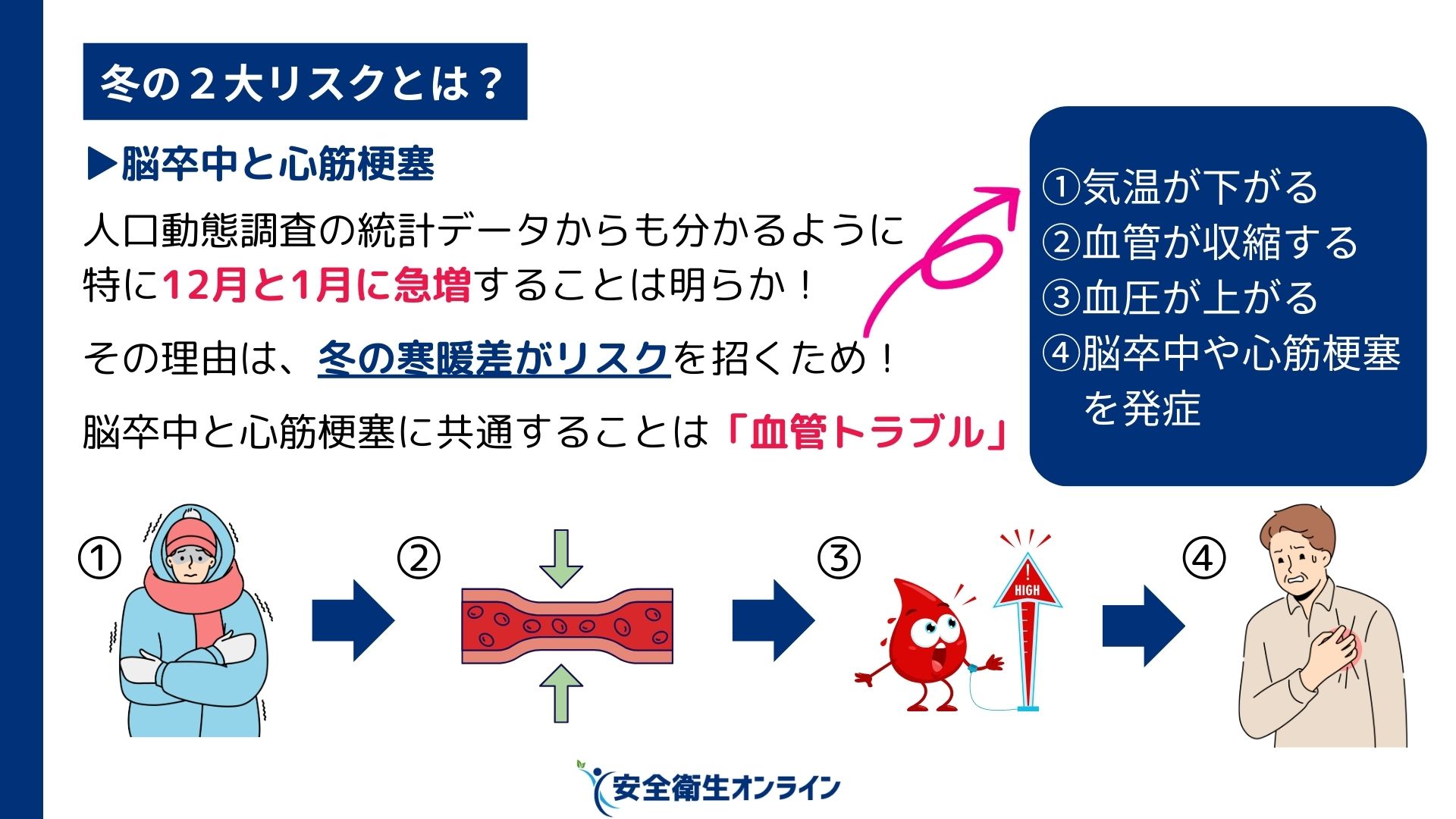 冬の２大リスクとは？

▶脳卒中と心筋梗塞

人口動態調査の統計データからも分かるように特に12月と1月に急増することは明らか！

その理由は、冬の寒暖差がリスクを招くため！

脳卒中と心筋梗塞に共通することは「血管トラブル」

①気温が下がる
②血管が収縮する
③血圧が上がる
④脳卒中や心筋梗塞を発症

①

②

③

HIGH

④

安全衛生オンライン